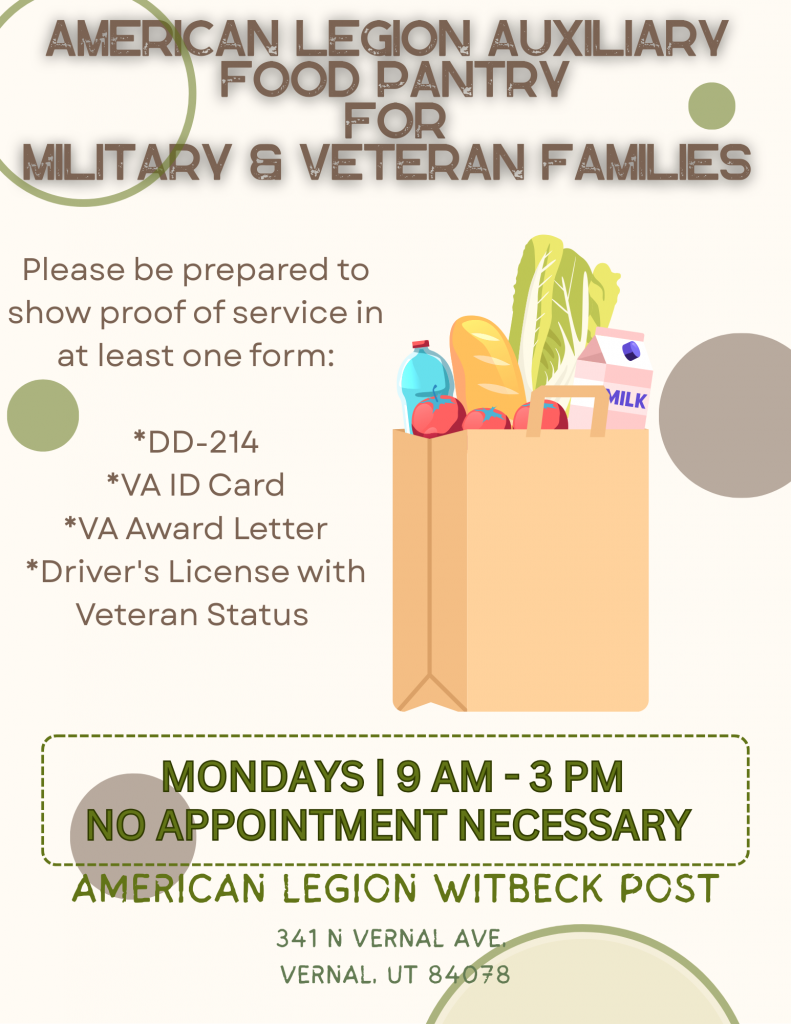 AMERICAN LEGION AUXILIARY FOOD PANTRY FOR MILITARY & VETERAN FAMILIES

Please be prepared to show proof of service in at least one form:

*DD-214
*VA ID Card
*VA Award Letter
*Driver's License with Veteran Status

MILK

MONDAYS | 9 AM - 3 PM
NO APPOINTMENT NECESSARY

AMERICAN LEGION WITBECK POST

341 N VERNAL AVE.
VERNAL, UT 84078